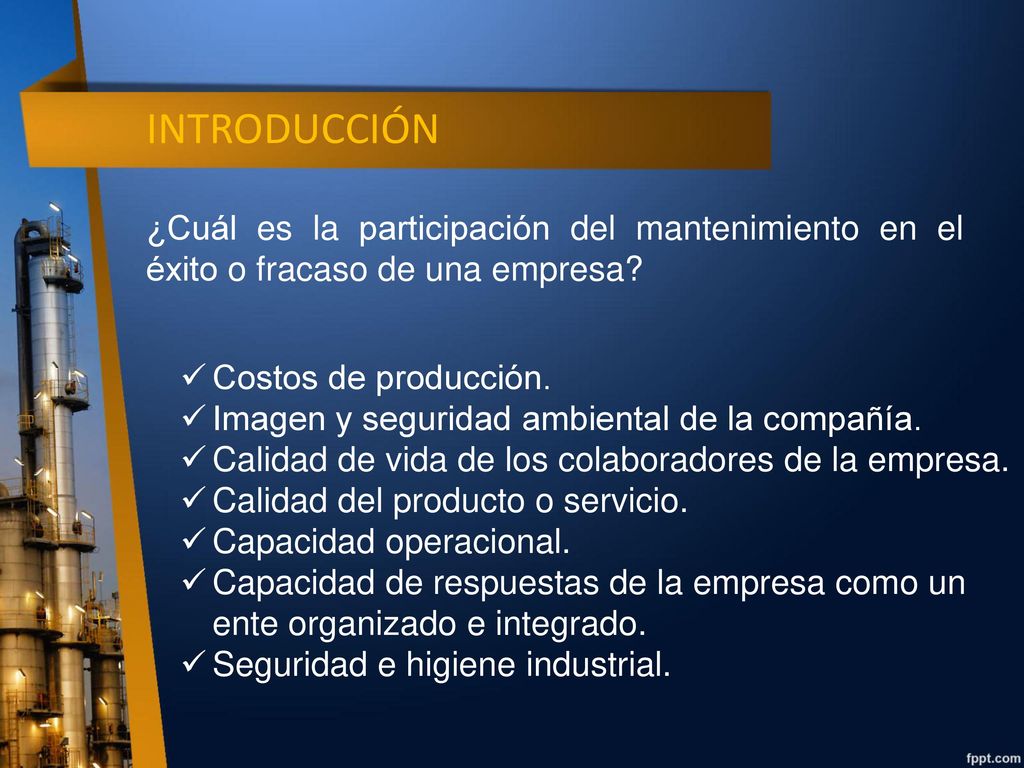 INTRODUCCIÓN

¿Cuál es la participación del mantenimiento en el éxito o fracaso de una empresa?

✓ Costos de producción.
✓ Imagen y seguridad ambiental de la compañía.
✓ Calidad de vida de los colaboradores de la empresa.
✓ Calidad del producto o servicio.
✓ Capacidad operacional.
✓ Capacidad de respuestas de la empresa como un ente organizado e integrado.
✓ Seguridad e higiene industrial.

fppt.com